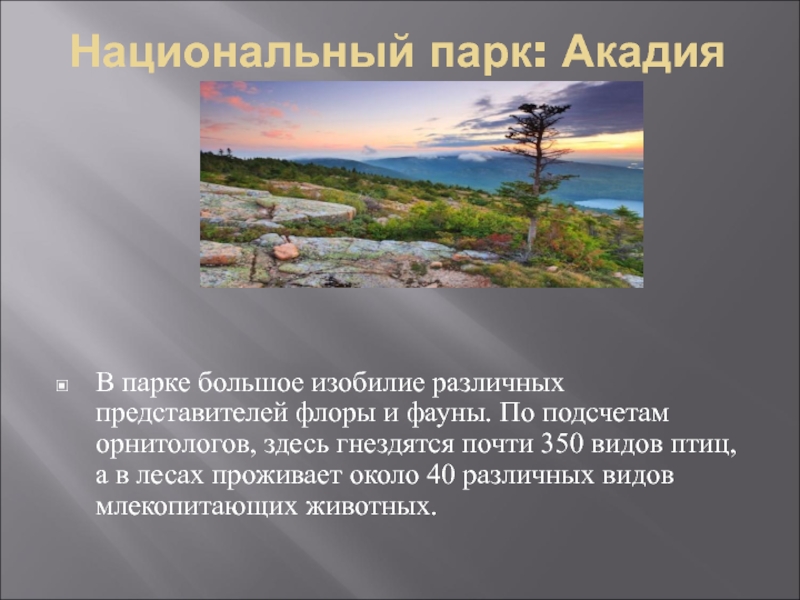 Национальный парк: Акадия

В парке большое изобилие различных представителей флоры и фауны. По подсчетам орнитологов, здесь гнездятся почти 350 видов птиц, а в лесах проживает около 40 различных видов млекопитающих животных.